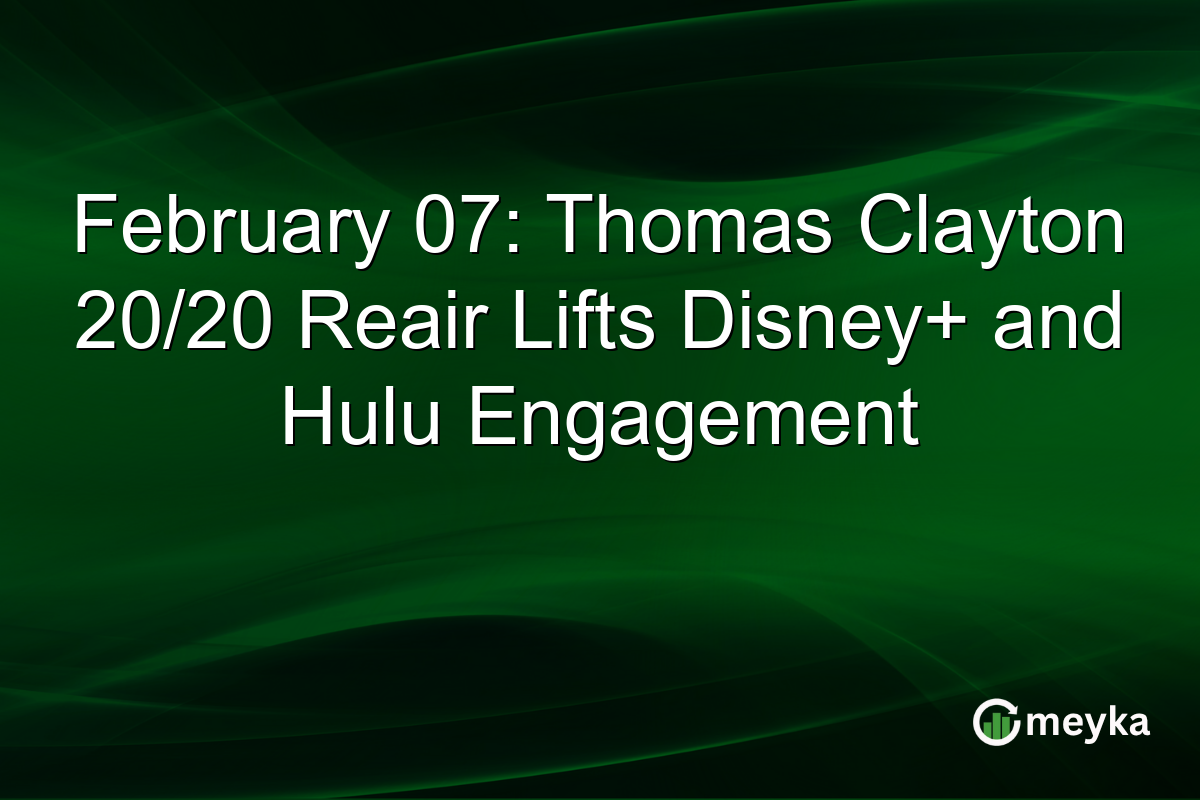 February 07: Thomas Clayton 20/20 Reair Lifts Disney+ and Hulu Engagement

meyka